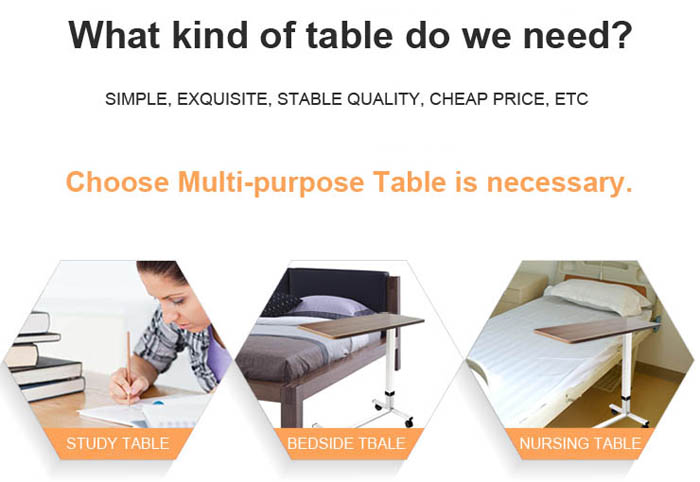 What kind of table do we need?

SIMPLE, EXQUISITE, STABLE QUALITY, CHEAP PRICE, ETC

Choose Multi-purpose Table is necessary.

STUDY TABLE

BEDSIDE TBALE

NURSING TABLE